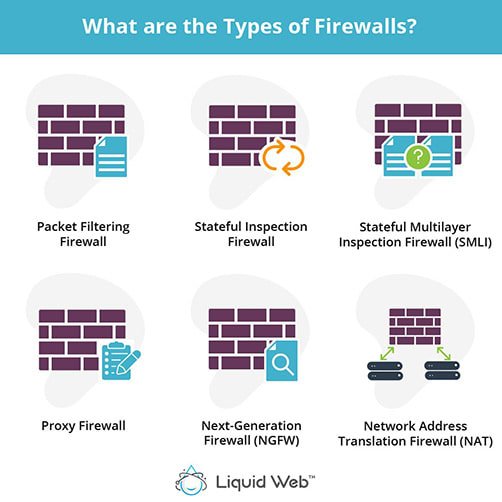 What are the Types of Firewalls?

Packet Filtering Firewall

Stateful Inspection Firewall

Stateful Multilayer Inspection Firewall (SMLI)

Proxy Firewall

Next-Generation Firewall (NGFW)

Network Address Translation Firewall (NAT)

Liquid Web™